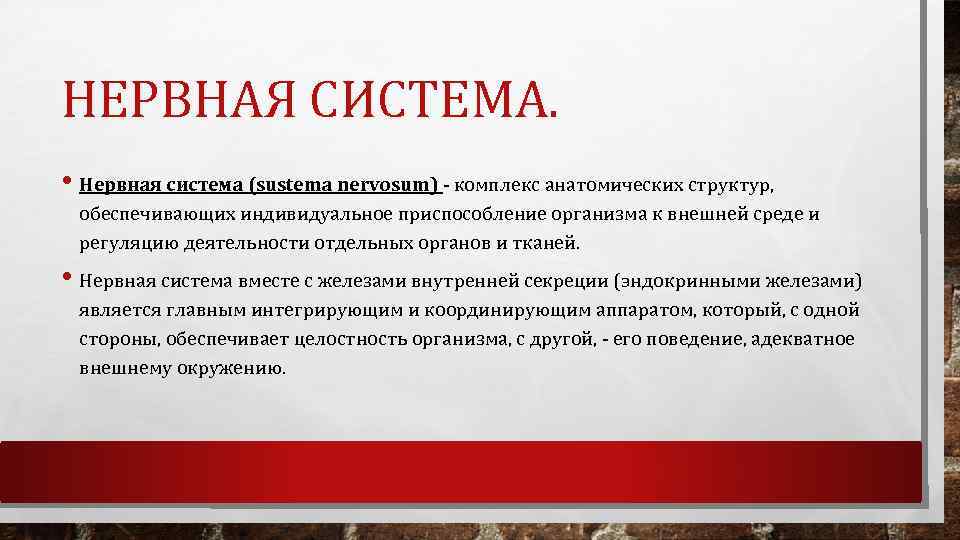 НЕРВНАЯ СИСТЕМА.

• Нервная система (sustema nervosum) - комплекс анатомических структур, обеспечивающих индивидуальное приспособление организма к внешней среде и регуляцию деятельности отдельных органов и тканей.

• Нервная система вместе с железами внутренней секреции (эндокринными железами) является главным интегрирующим и координирующим аппаратом, который, с одной стороны, обеспечивает целостность организма, с другой, - его поведение, адекватное внешнему окружению.